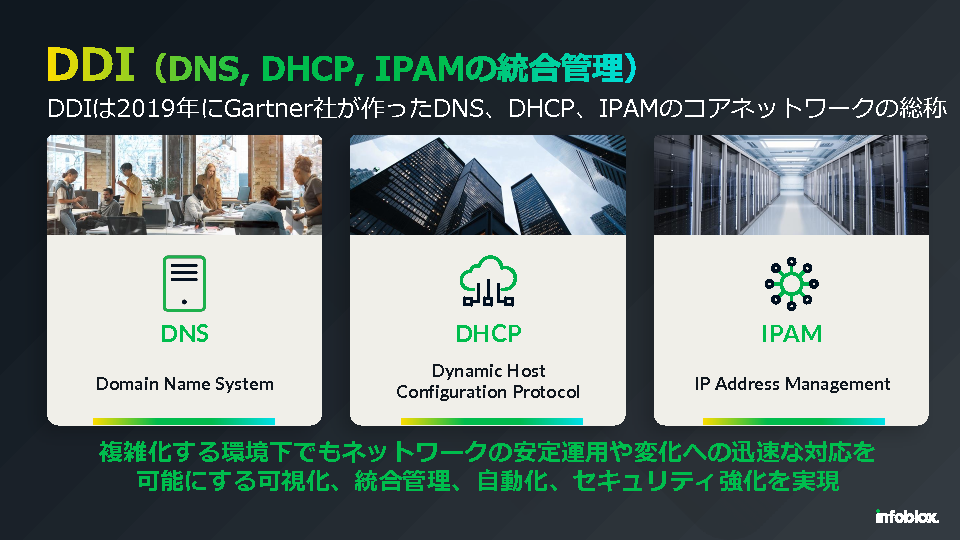 DDI（DNS, DHCP, IPAMの統合管理）

DDIは2019年にGartner社が作ったDNS、DHCP、IPAMのコアネットワークの総称

DNS

Domain Name System

DHCP

Dynamic Host Configuration Protocol

IPAM

IP Address Management

複雑化する環境下でもネットワークの安定運用や変化への迅速な対応を可能にする可視化、統合管理、自動化、セキュリティ強化を実現

infoblox.